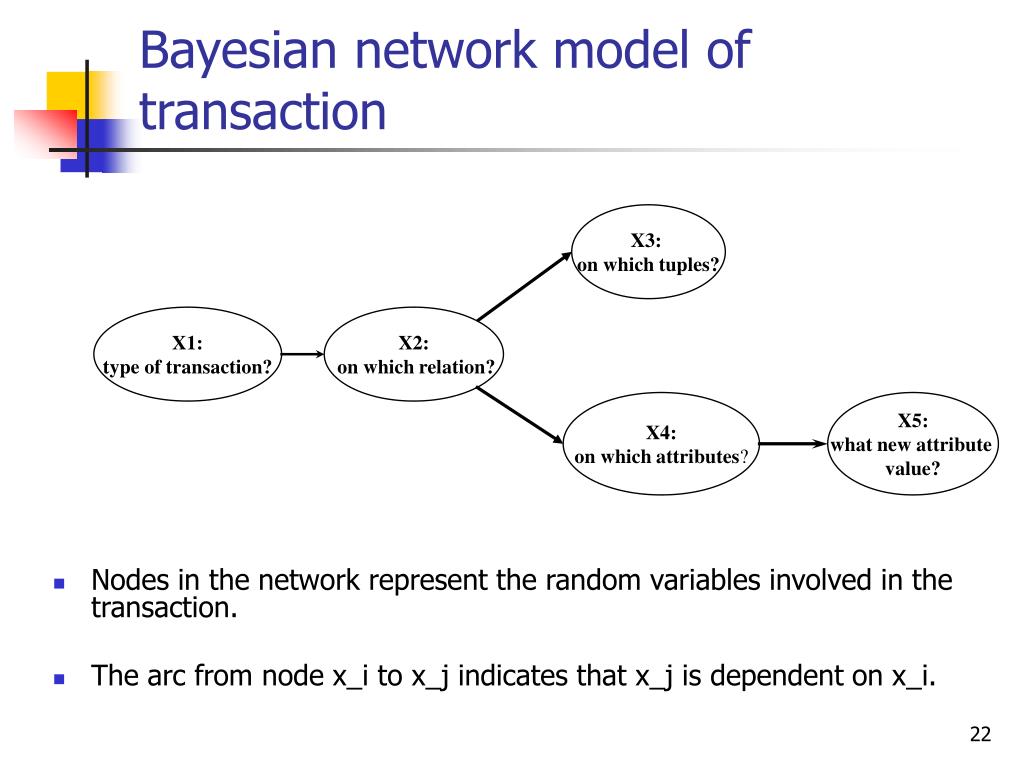 Bayesian network model of transaction

X1:
type of transaction?

X2:
on which relation?

X3:
on which tuples?

X4:
on which attributes?

X5:
what new attribute value?

- Nodes in the network represent the random variables involved in the transaction.

- The arc from node x_i to x_j indicates that x_j is dependent on x_i.

22